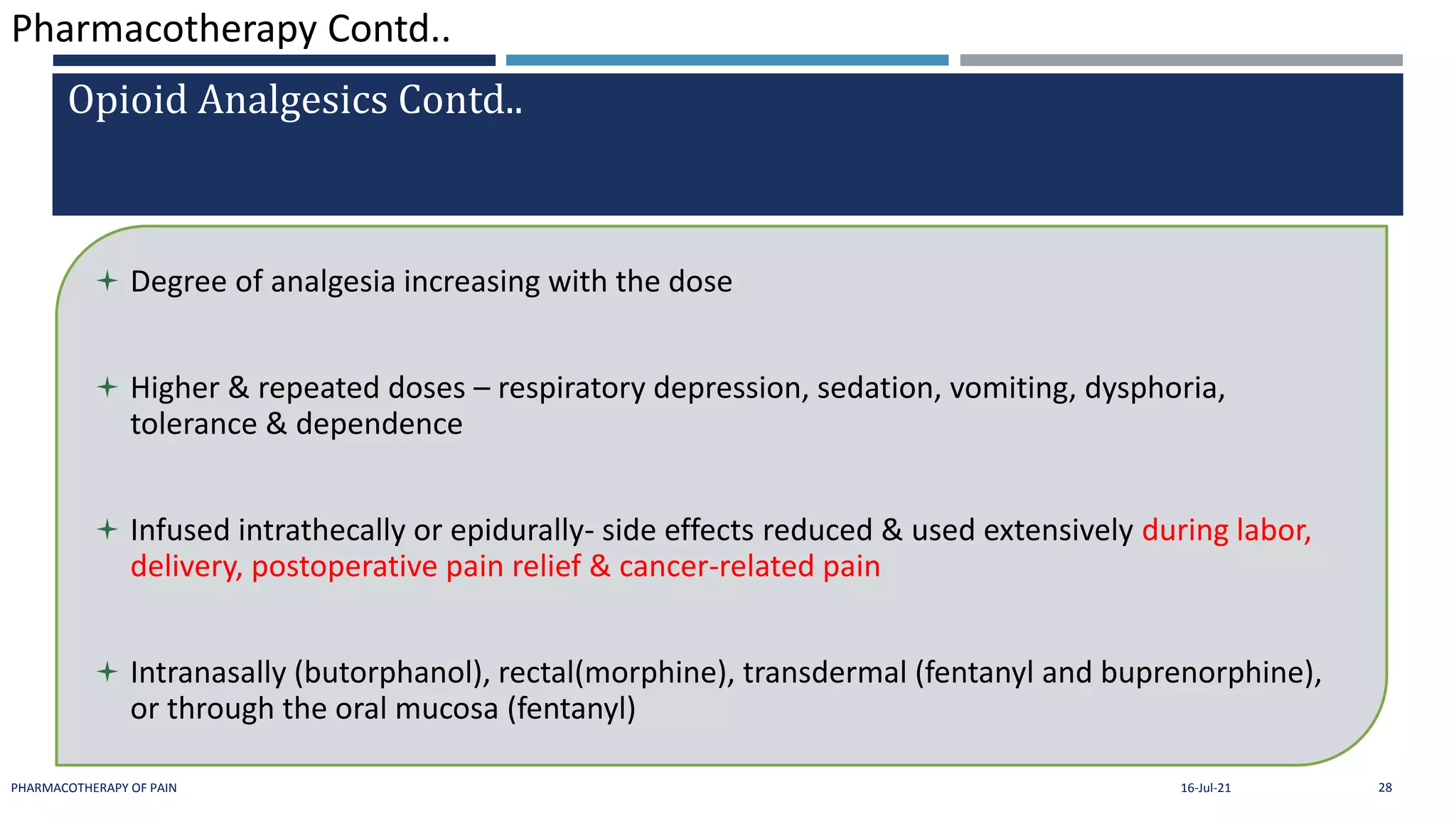 Pharmacotherapy Contd..

Opioid Analgesics Contd..

Degree of analgesia increasing with the dose

Higher & repeated doses – respiratory depression, sedation, vomiting, dysphoria, tolerance & dependence

Infused intrathecally or epidurally- side effects reduced & used extensively during labor, delivery, postoperative pain relief & cancer-related pain

Intranasally (butorphanol), rectal(morphine), transdermal (fentanyl and buprenorphine), or through the oral mucosa (fentanyl)

PHARMACOTHERAPY OF PAIN

16-Jul-21

28